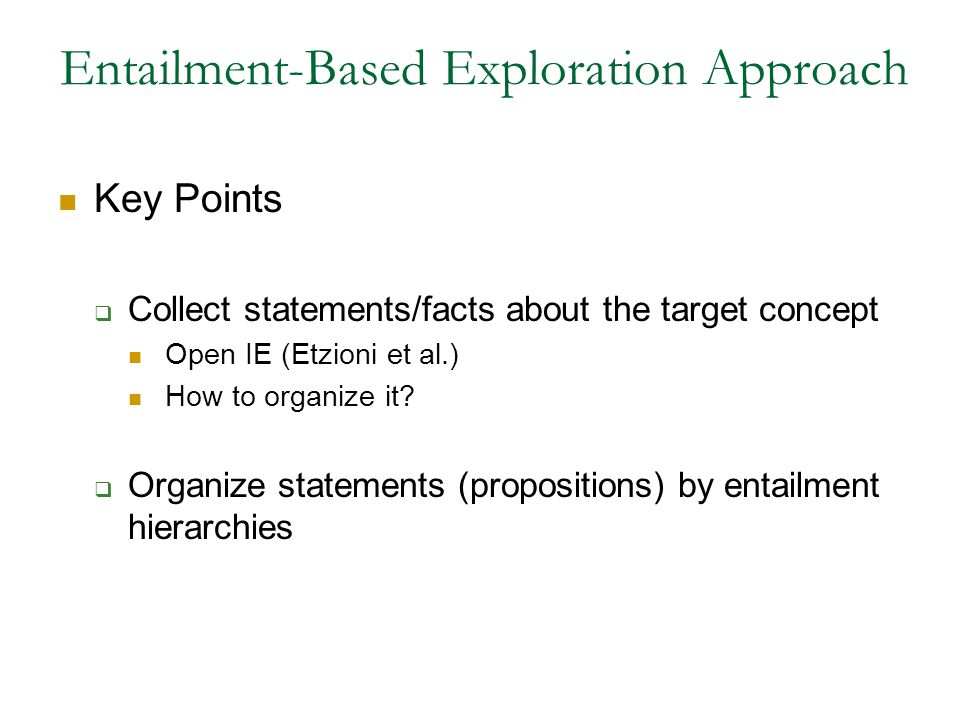 Entailment-Based Exploration Approach

Key Points

Collect statements/facts about the target concept

Open IE (Etzioni et al.)

How to organize it?

Organize statements (propositions) by entailment hierarchies